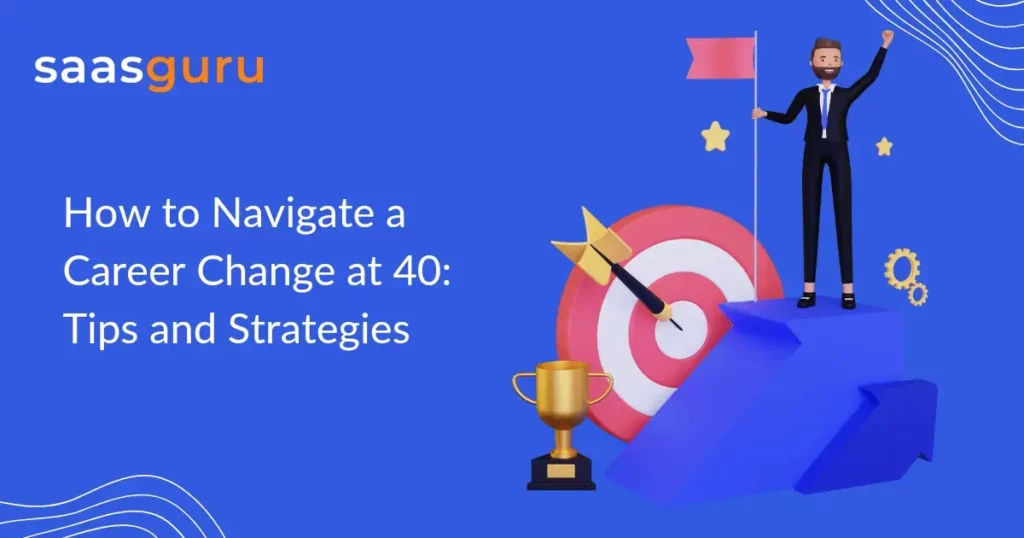 saasguru

How to Navigate a Career Change at 40: Tips and Strategies